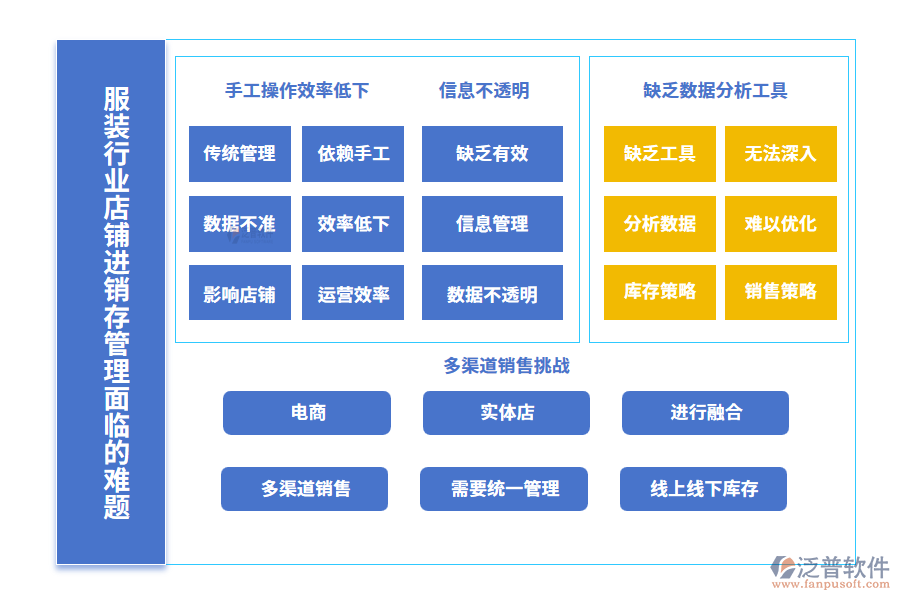 服装行业店铺进销存管理面临的难题

手工操作效率低下

传统管理 依赖手工

数据不准 效率低下

影响店铺 运营效率

信息不透明

缺乏有效

信息管理

数据不透明

缺乏数据分析工具

缺乏工具 无法深入

分析数据 难以优化

库存策略 销售策略

多渠道销售挑战

电商 实体店 进行融合

多渠道销售 需要统一管理 线上线下库存

泛普软件
www.fanpusoft.com